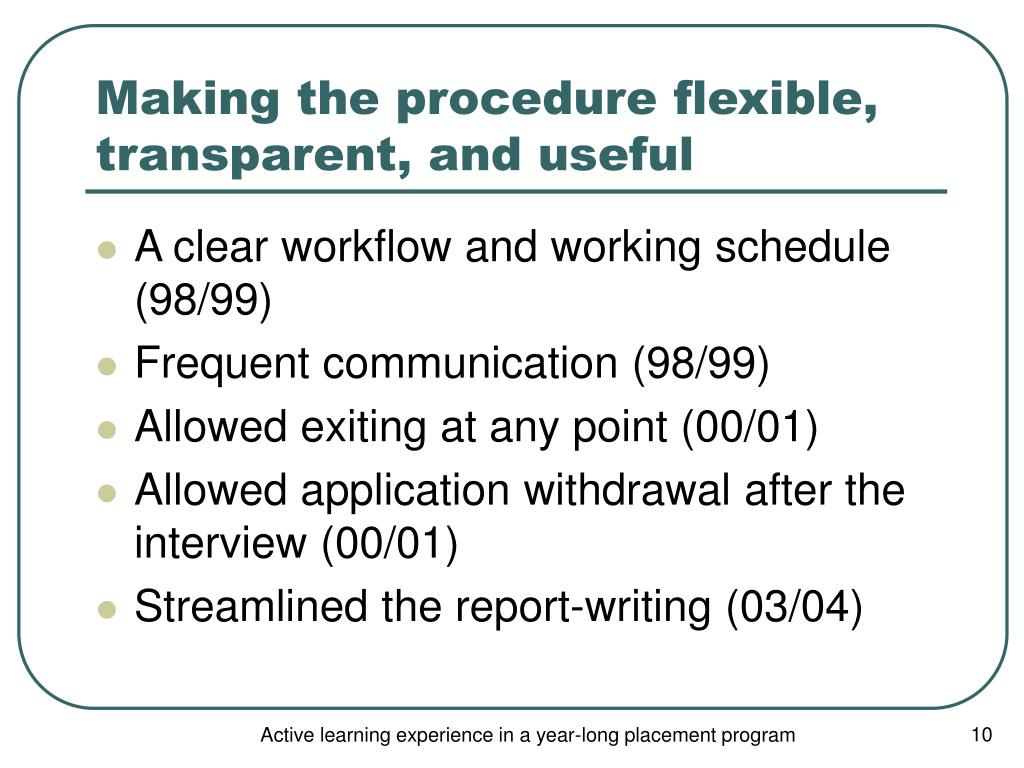 Making the procedure flexible, transparent, and useful

- A clear workflow and working schedule (98/99)
- Frequent communication (98/99)
- Allowed exiting at any point (00/01)
- Allowed application withdrawal after the interview (00/01)
- Streamlined the report-writing (03/04)

Active learning experience in a year-long placement program

10